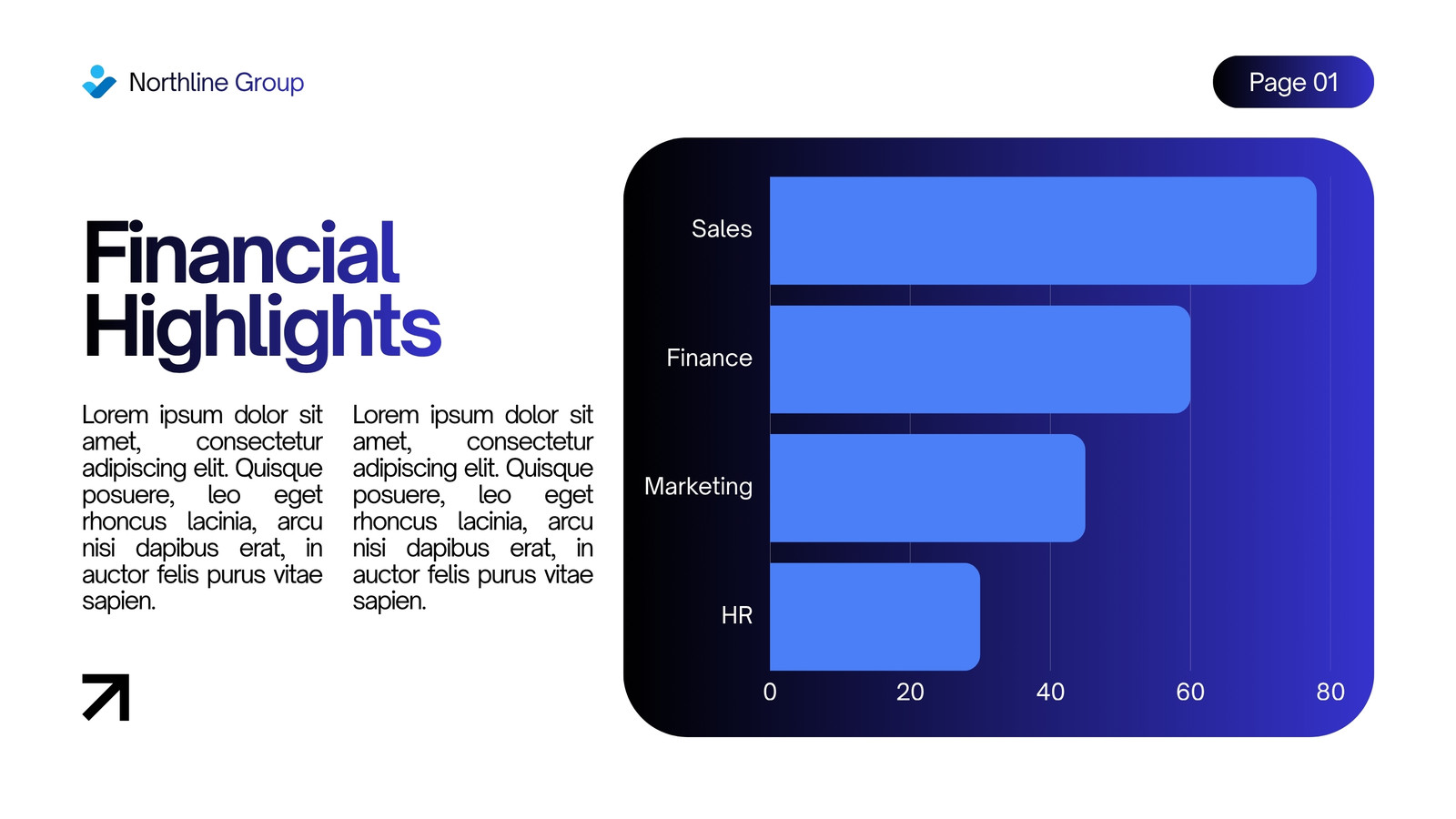 Northline Group

Page 01

Financial Highlights

Lorem ipsum dolor sit amet, consectetur adipiscing elit. Quisque posuere, leo eget rhoncus lacinia, arcu nisi dapibus erat, in auctor felis purus vitae sapien.

Lorem ipsum dolor sit amet, consectetur adipiscing elit. Quisque posuere, leo eget rhoncus lacinia, arcu nisi dapibus erat, in auctor felis purus vitae sapien.

Sales
Finance
Marketing
HR
0
20
40
60
80